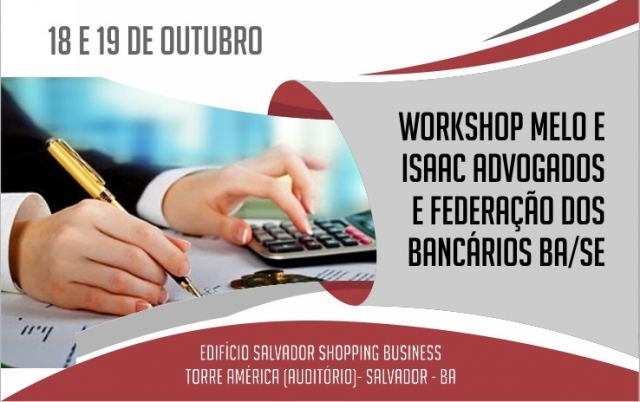 18 E 19 DE OUTUBRO

WORKSHOP MELO E ISAAC ADVOGADOS E FEDERAÇÃO DOS BANCÁRIOS BA/SE

EDIFÍCIO SALVADOR SHOPPING BUSINESS
TORRE AMÉRICA (AUDITÓRIO)- SALVADOR - BA